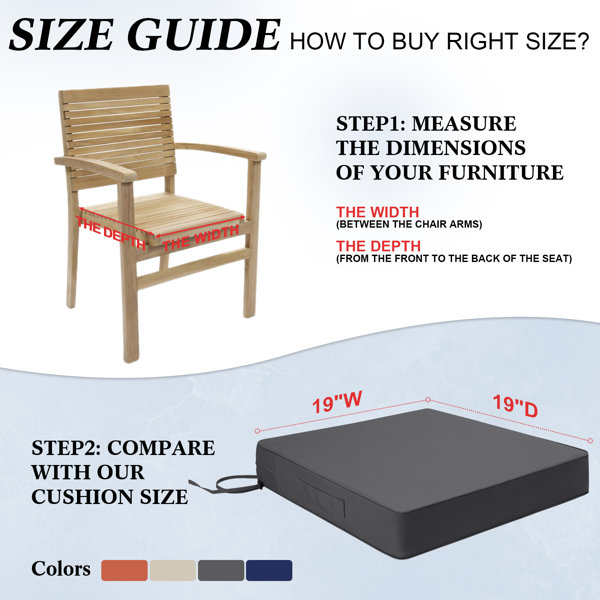 SIZE GUIDE HOW TO BUY RIGHT SIZE?

THE DEPTH THE WIDTH

STEP1: MEASURE THE DIMENSIONS OF YOUR FURNITURE

THE WIDTH
(BETWEEN THE CHAIR ARMS)

THE DEPTH
(FROM THE FRONT TO THE BACK OF THE SEAT)

19"W 19"D

STEP2: COMPARE WITH OUR CUSHION SIZE

Colors